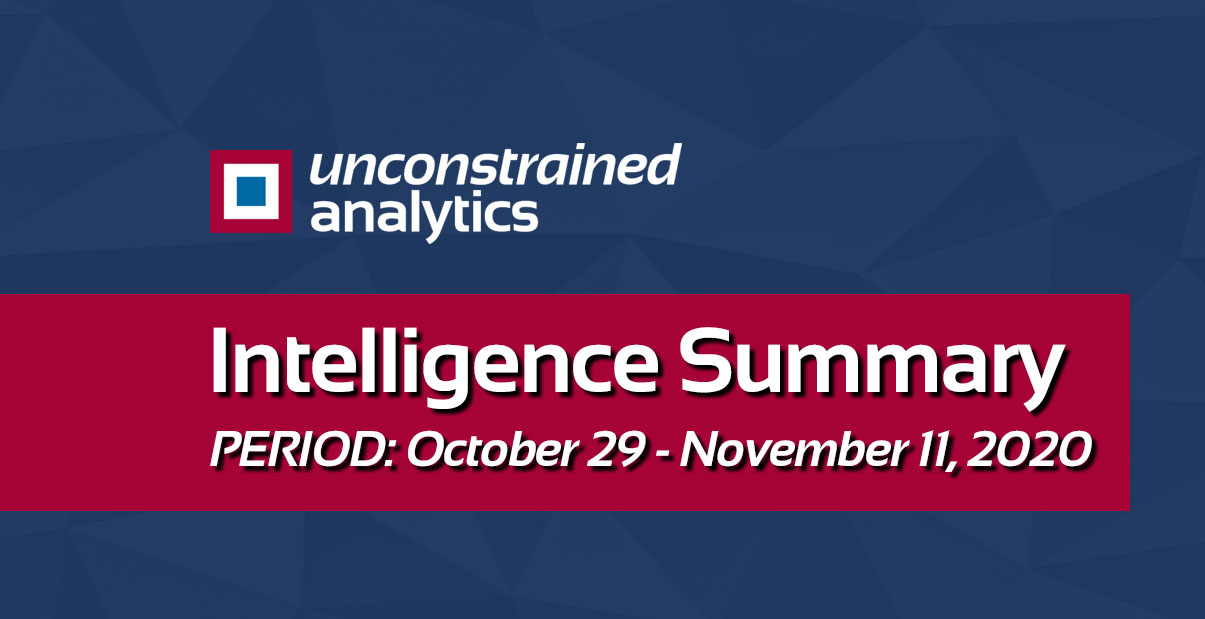 unconstrained analytics

Intelligence Summary

PERIOD: October 29 - November 11, 2020